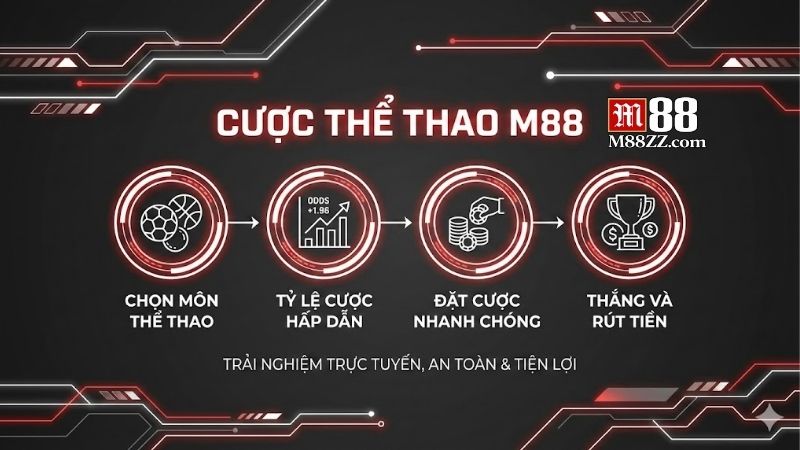 CƯỢC THỂ THAO M88

M88
M88ZZ.com

ODDS
+1.96

CHỌN MÔN THỂ THAO

TỶ LỆ CƯỢC HẤP DẪN

ĐẶT CƯỢC NHANH CHÓNG

THẮNG VÀ RÚT TIỀN

TRẢI NGHIỆM TRỰC TUYẾN, AN TOÀN & TIỆN LỢI